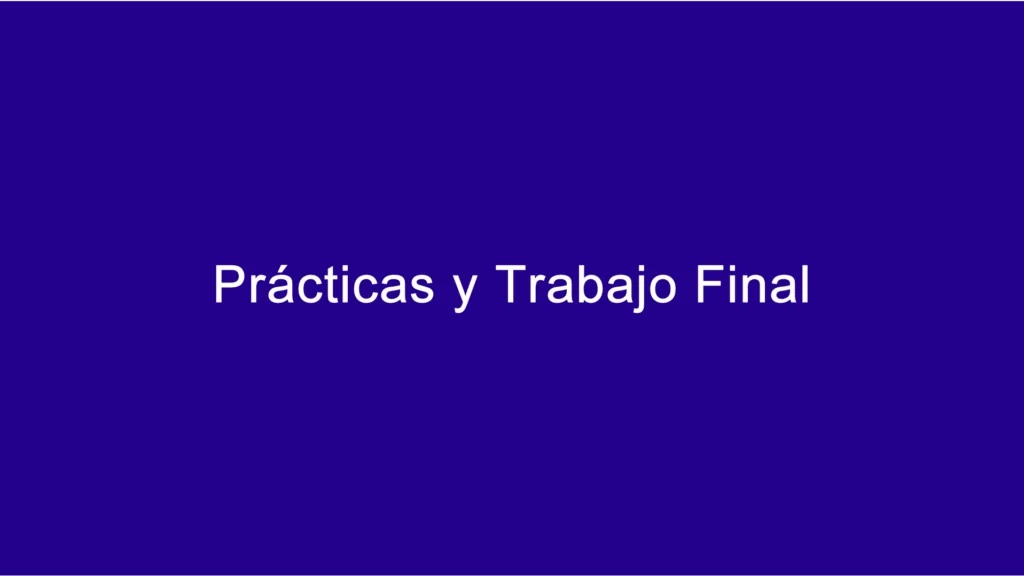 Prácticas y Trabajo Final